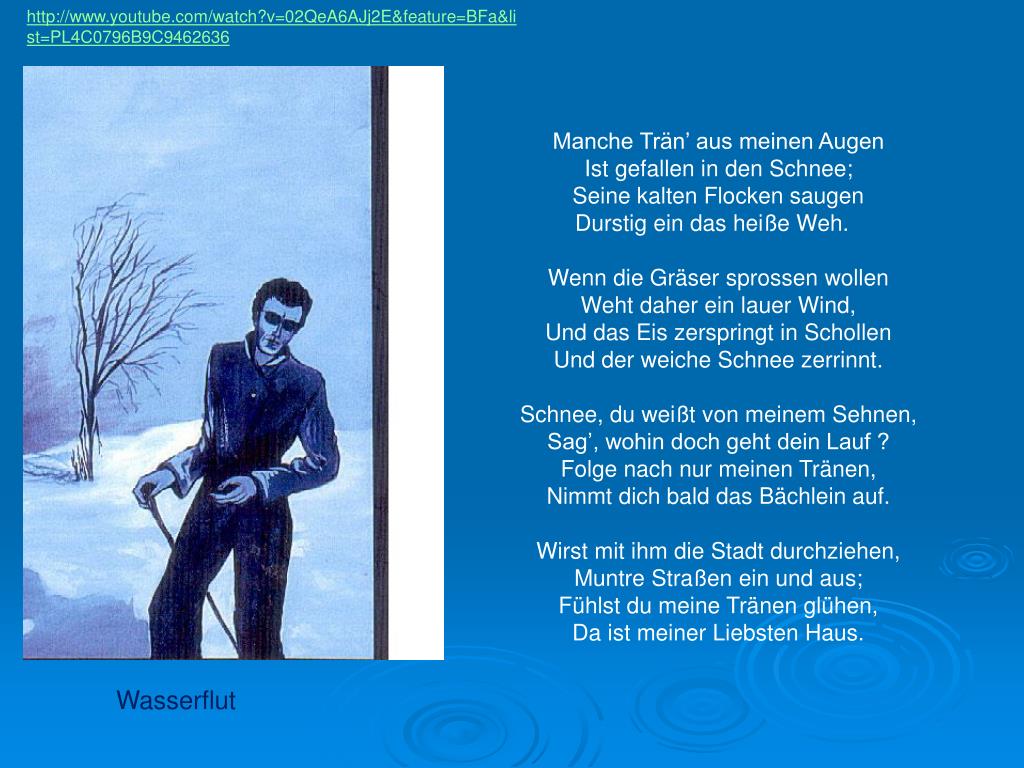 http://www.youtube.com/watch?v=02QeA6AJj2E&feature=BFa&list=PL4C0796B9C9462636

Manche Trän’ aus meinen Augen
Ist gefallen in den Schnee;
Seine kalten Flocken saugen
Durstig ein das heiße Weh.

Wenn die Gräser sprossen wollen
Weht daher ein lauer Wind,
Und das Eis zerspringt in Schollen
Und der weiche Schnee zerrinnt.

Schnee, du weißt von meinem Sehnen,
Sag’, wohin doch geht dein Lauf ?
Folge nach nur meinen Tränen,
Nimmt dich bald das Bächlein auf.

Wirst mit ihm die Stadt durchziehen,
Muntre Straßen ein und aus;
Fühlst du meine Tränen glühen,
Da ist meiner Liebsten Haus.

Wasserflut